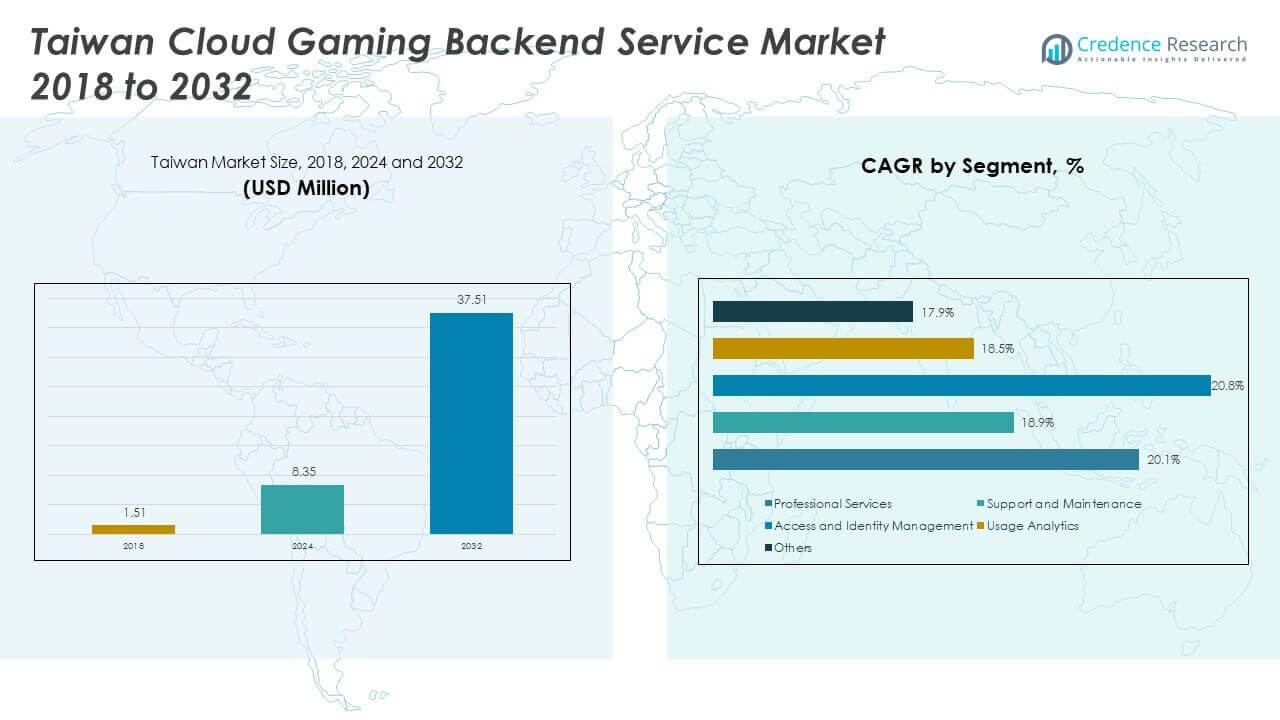 Taiwan Cloud Gaming Backend Service Market 2018 to 2032

Credence Research
Actionable Insights Delivered

Taiwan Market Size, 2018, 2024 and 2032
(USD Million)

1.51
8.35
37.51
2018
2024
2032

CAGR by Segment, %

17.9%
18.5%
20.8%
18.9%
20.1%

Professional Services
Support and Maintenance
Access and Identity Management
Usage Analytics
Others